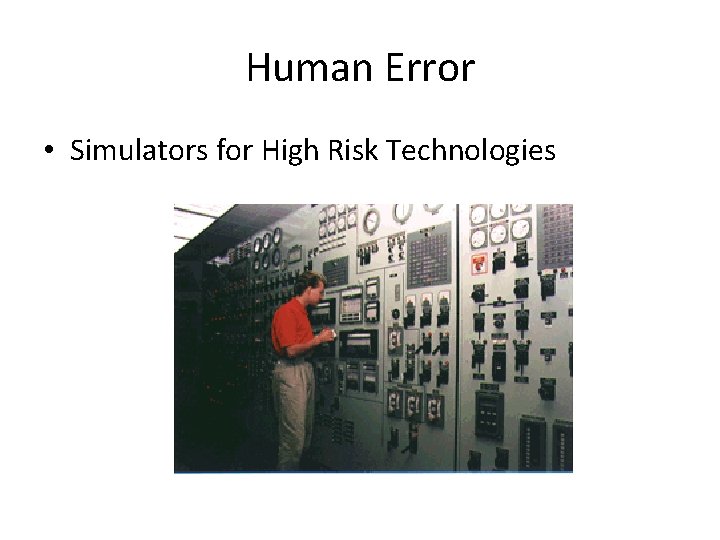 Human Error

• Simulators for High Risk Technologies